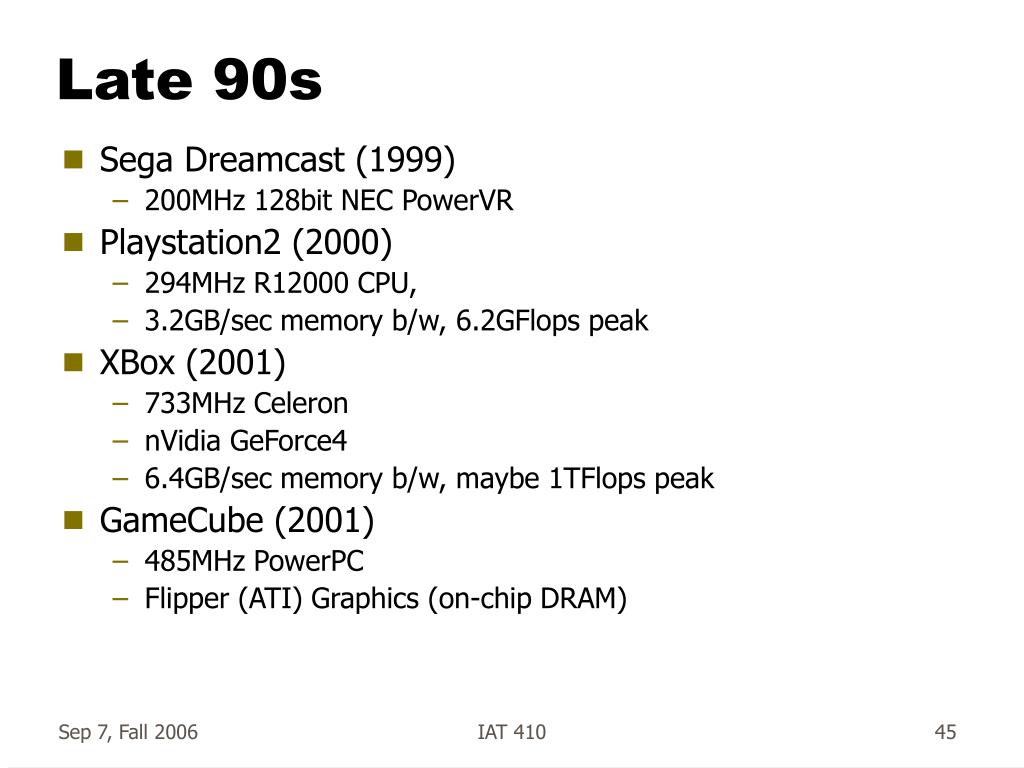 Late 90s

- Sega Dreamcast (1999)
  – 200MHz 128bit NEC PowerVR
- Playstation2 (2000)
  – 294MHz R12000 CPU,
  – 3.2GB/sec memory b/w, 6.2GFlops peak
- XBox (2001)
  – 733MHz Celeron
  – nVidia GeForce4
  – 6.4GB/sec memory b/w, maybe 1TFlops peak
- GameCube (2001)
  – 485MHz PowerPC
  – Flipper (ATI) Graphics (on-chip DRAM)

Sep 7, Fall 2006

IAT 410

45